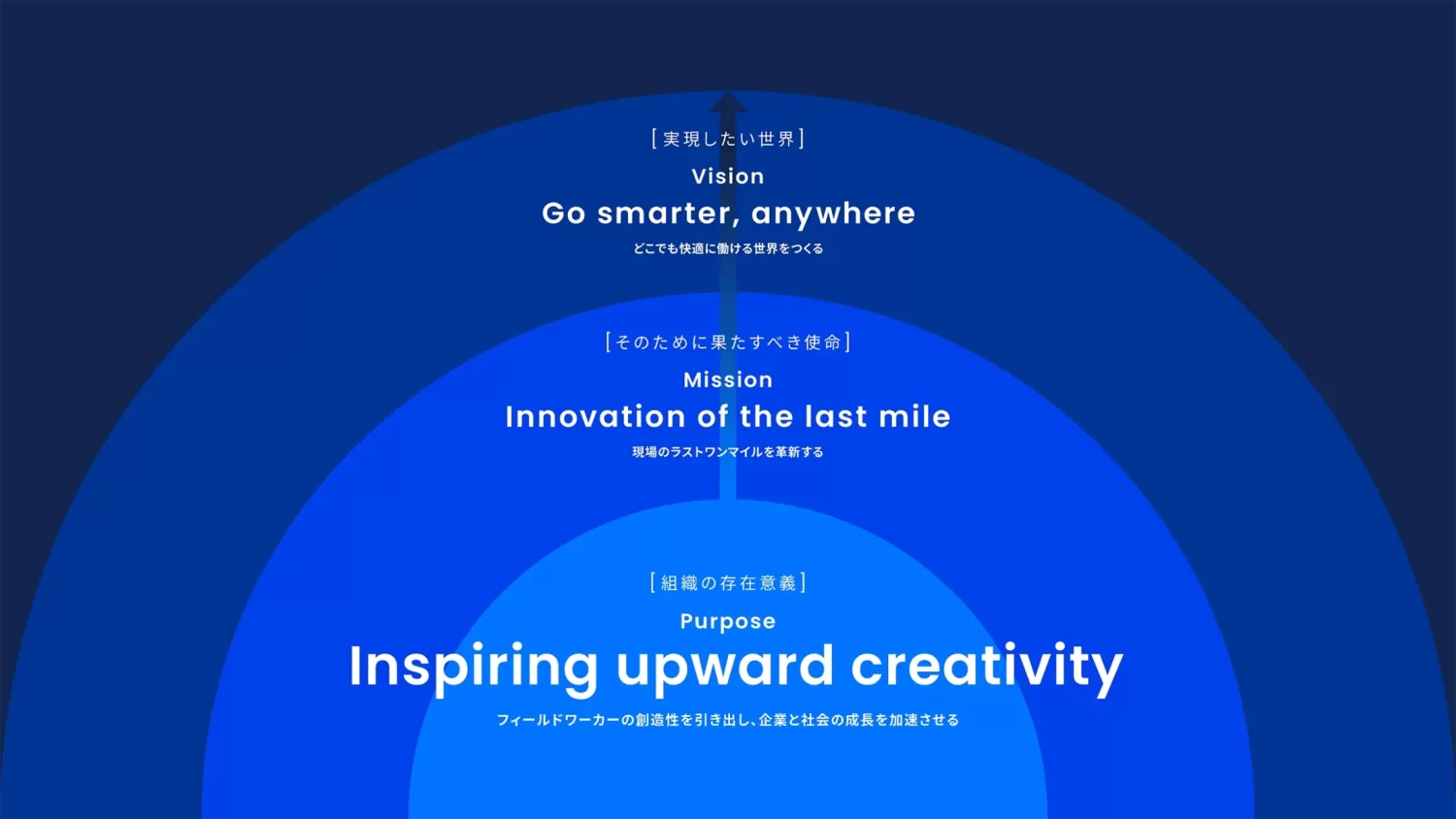 [実現したい世界]

Vision

Go smarter, anywhere

どこでも快適に働ける世界をつくる

[そのために果たすべき使命]

Mission

Innovation of the last mile

現場のラストワンマイルを革新する

[組織の存在意義]

Purpose

Inspiring upward creativity

フィールドワーカーの創造性を引き出し、企業と社会の成長を加速させる